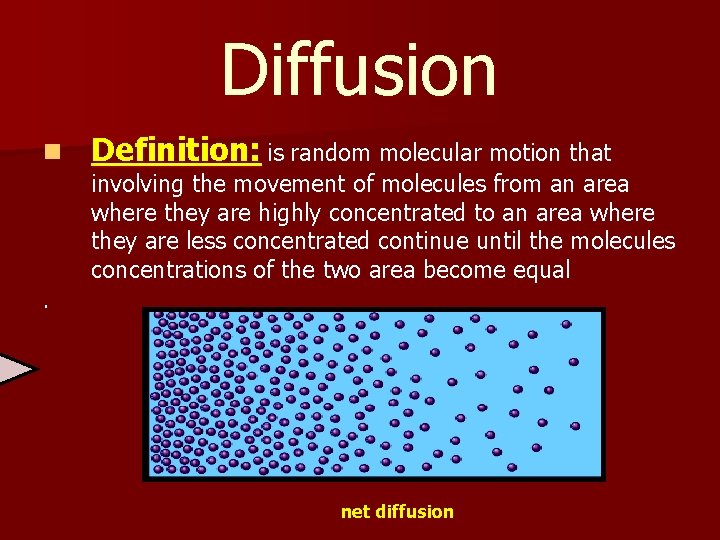 Diffusion

Definition: is random molecular motion that involving the movement of molecules from an area where they are highly concentrated to an area where they are less concentrated continue until the molecules concentrations of the two area become equal

.

net diffusion